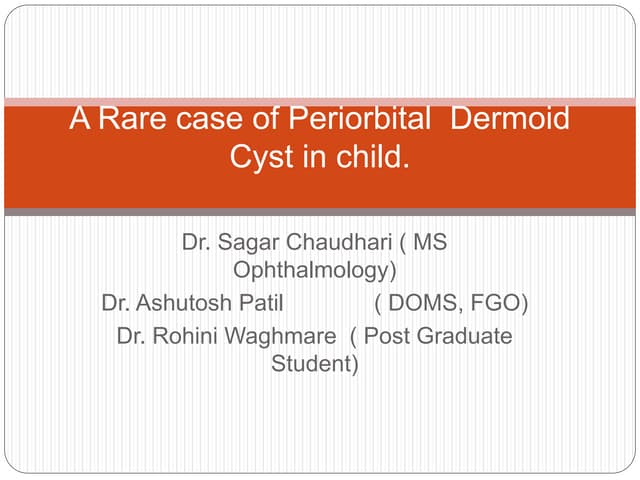 A Rare case of Periorbital Dermoid Cyst in child.

Dr. Sagar Chaudhari ( MS Ophthalmology)
Dr. Ashutosh Patil ( DOMS, FGO)
Dr. Rohini Waghmare ( Post Graduate Student)